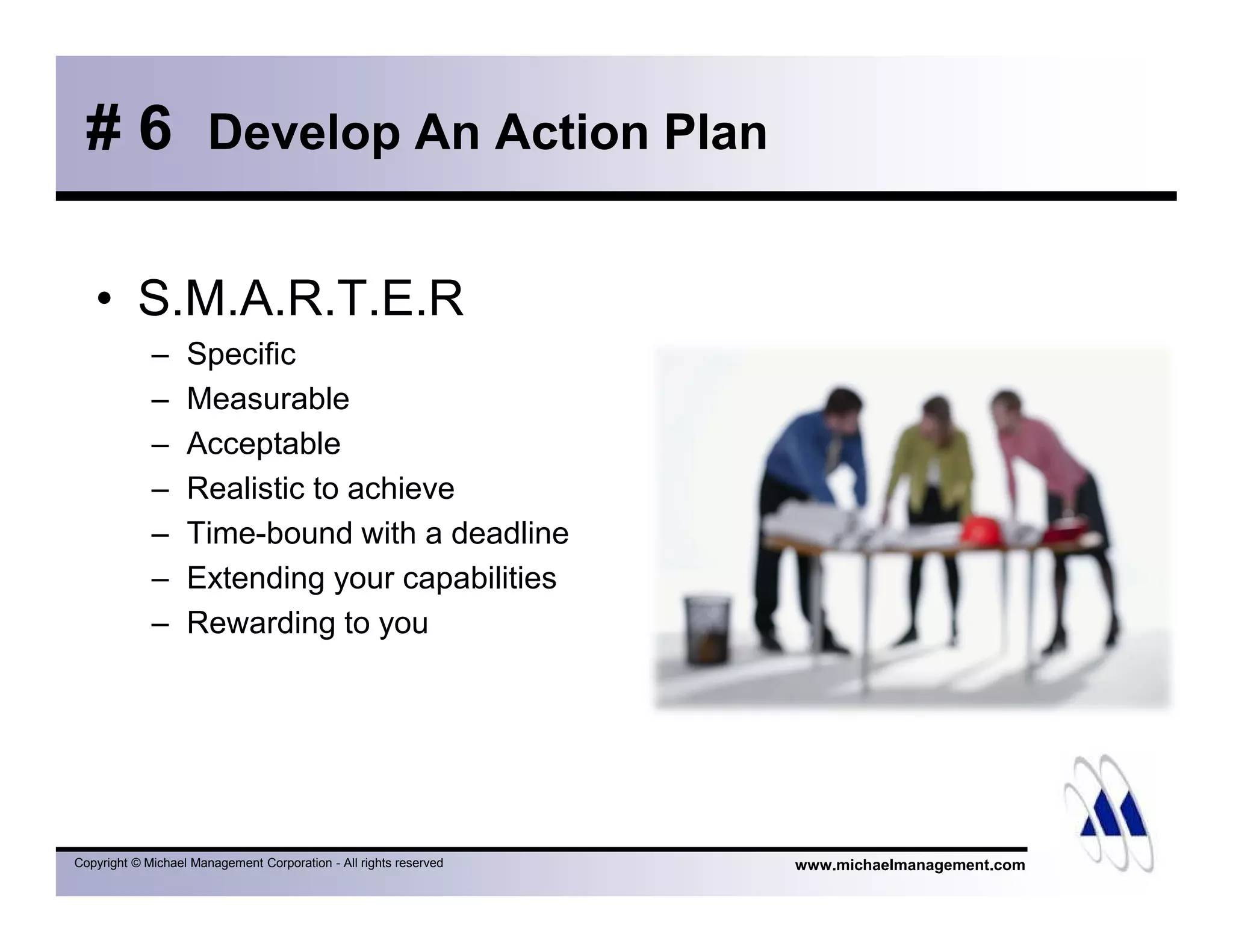 # 6 Develop An Action Plan

• S.M.A.R.T.E.R
– Specific
– Measurable
– Acceptable
– Realistic to achieve
– Time-bound with a deadline
– Extending your capabilities
– Rewarding to you

Copyright © Michael Management Corporation - All rights reserved

www.michaelmanagement.com